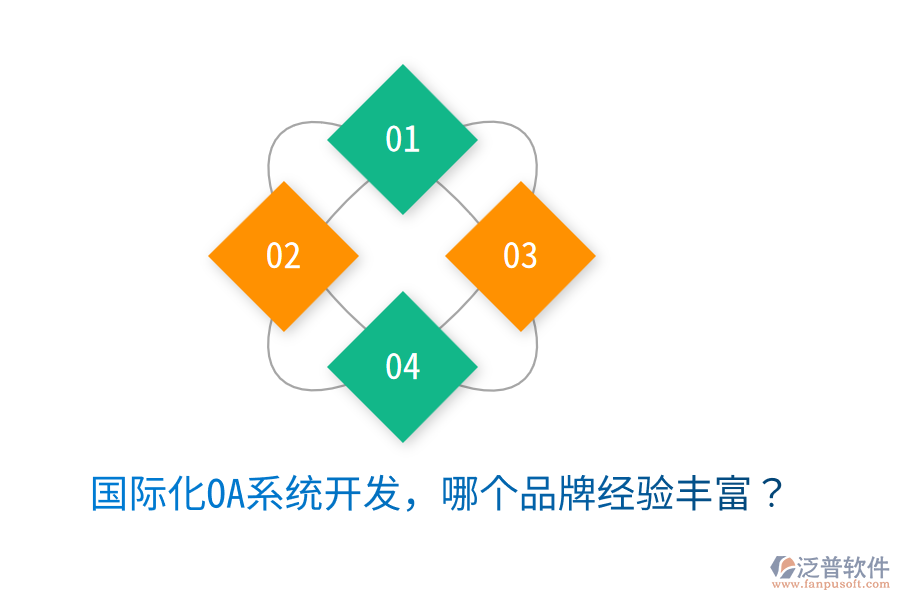 01

02

03

04

国际化OA系统开发，哪个品牌经验丰富？

泛普软件
www.fanpusoft.com